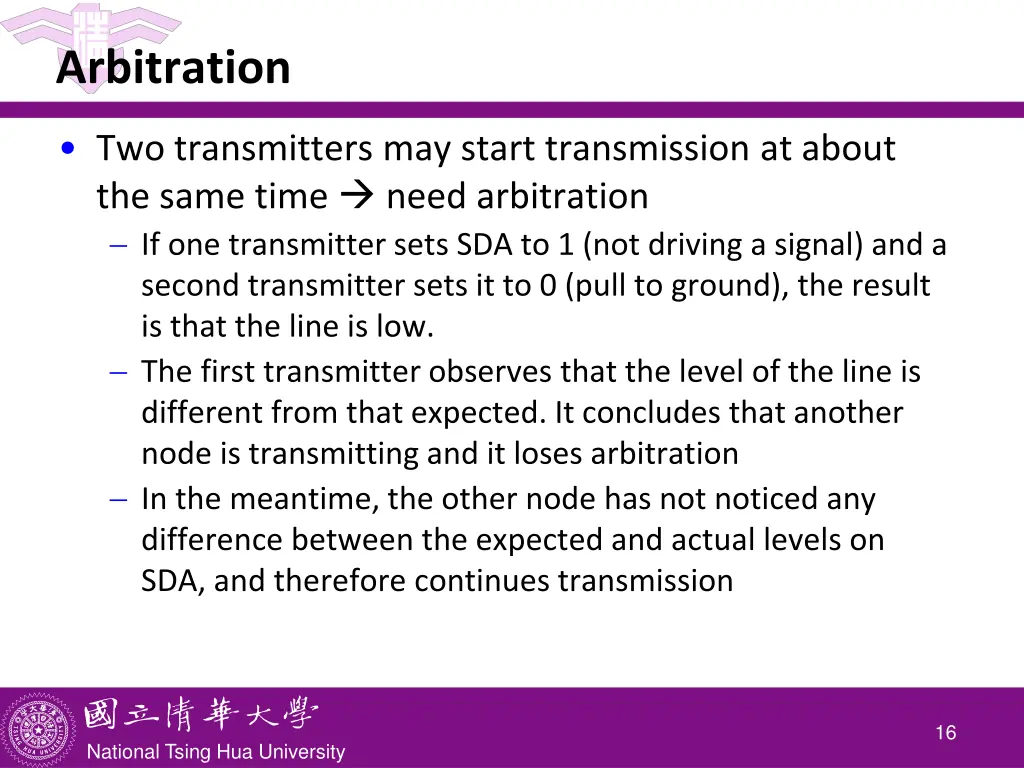 Arbitration

• Two transmitters may start transmission at about the same time → need arbitration
– If one transmitter sets SDA to 1 (not driving a signal) and a second transmitter sets it to 0 (pull to ground), the result is that the line is low.
– The first transmitter observes that the level of the line is different from that expected. It concludes that another node is transmitting and it loses arbitration
– In the meantime, the other node has not noticed any difference between the expected and actual levels on SDA, and therefore continues transmission

國立清華大學
National Tsing Hua University

16